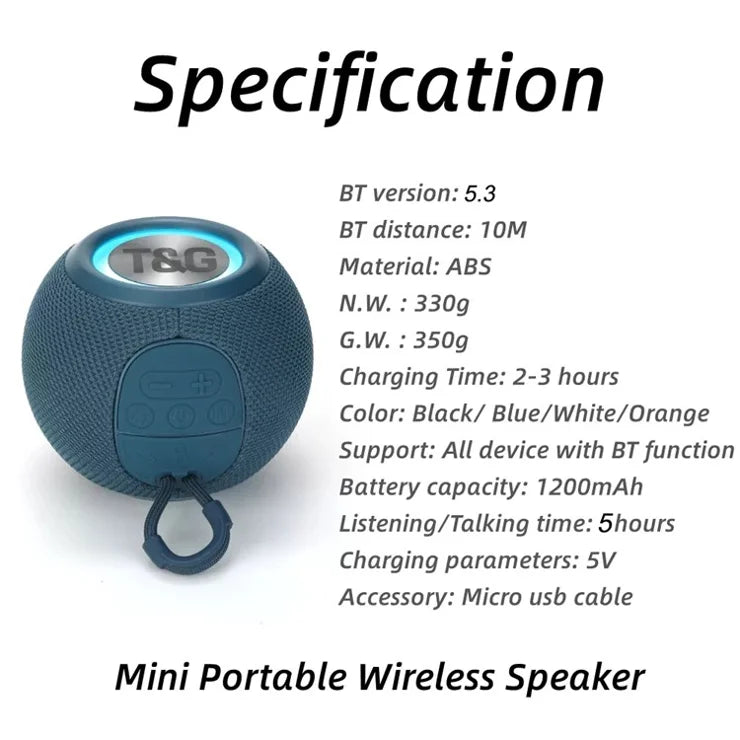 Specification

T&G

BT version: 5.3
BT distance: 10M
Material: ABS
N.W. : 330g
G.W. : 350g
Charging Time: 2-3 hours
Color: Black/ Blue/White/Orange
Support: All device with BT function
Battery capacity: 1200mAh
Listening/Talking time: 5hours
Charging parameters: 5V
Accessory: Micro usb cable

Mini Portable Wireless Speaker